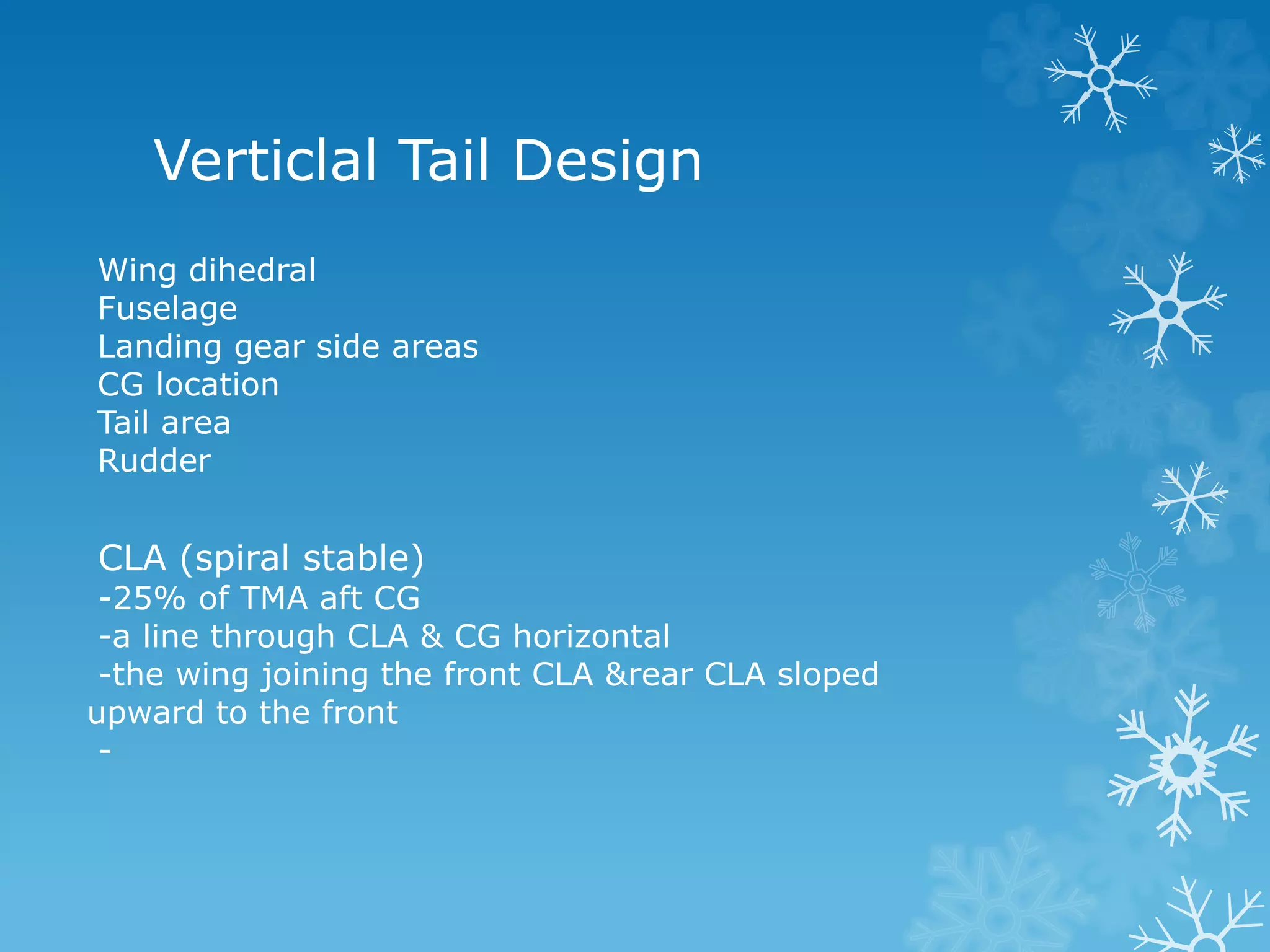 Verticlal Tail Design

Wing dihedral
Fuselage
Landing gear side areas
CG location
Tail area
Rudder

CLA (spiral stable)
-25% of TMA aft CG
-a line through CLA & CG horizontal
-the wing joining the front CLA &rear CLA sloped upward to the front
-